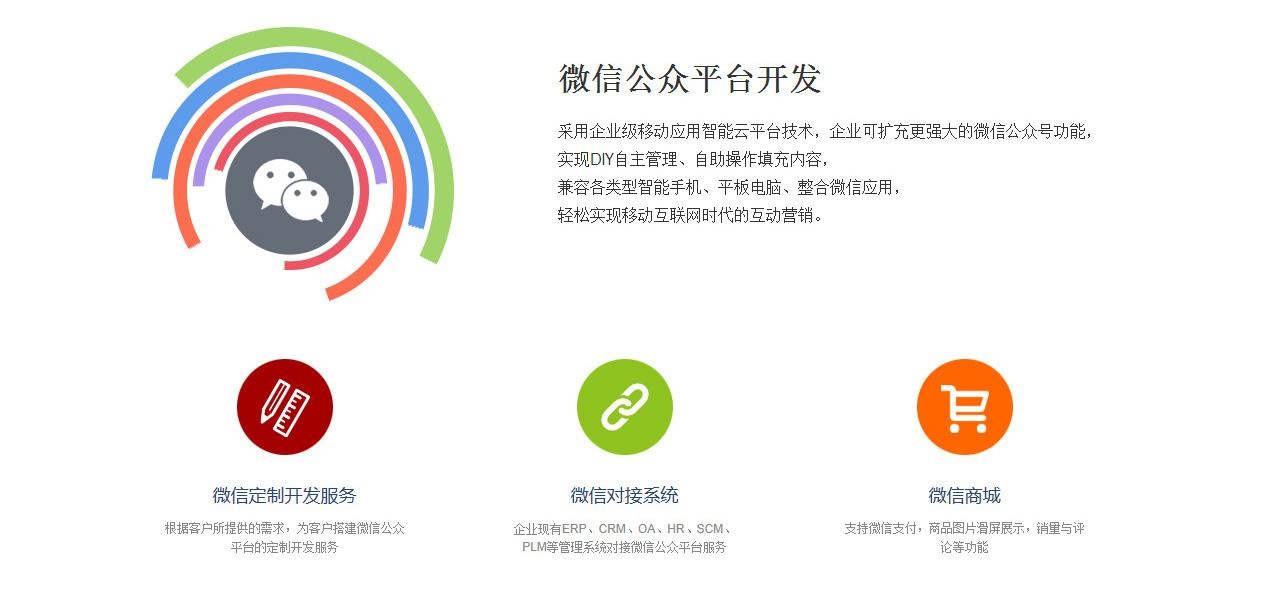 微信公众平台开发

采用企业级移动应用智能云平台技术，企业可扩充更强大的微信公众号功能，
实现DIY自主管理、自助操作填充内容，
兼容各类型智能手机、平板电脑、整合微信应用，
轻松实现移动互联网时代的互动营销。

微信定制开发服务

根据客户所提供的需求，为客户搭建微信公众平台的定制开发服务

微信对接系统

企业现有ERP、CRM、OA、HR、SCM、PLM等管理系统对接微信公众平台服务

微信商城

支持微信支付，商品图片滑屏展示，销量与评论等功能